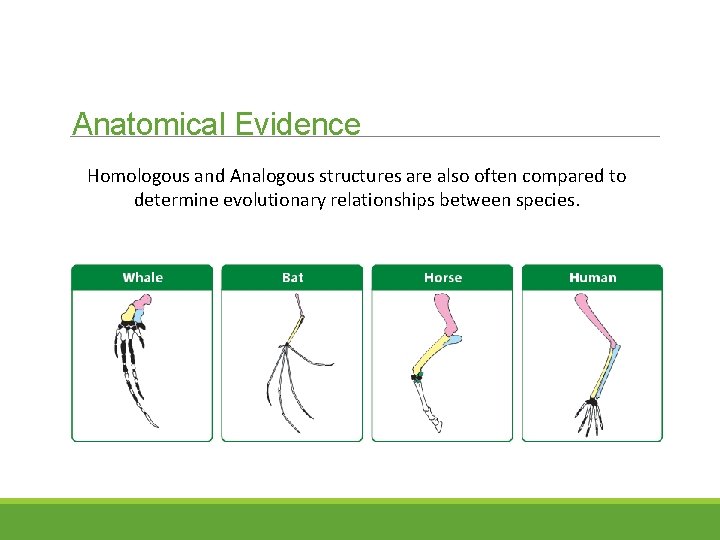 Anatomical Evidence

Homologous and Analogous structures are also often compared to determine evolutionary relationships between species.

Whale

Bat

Horse

Human